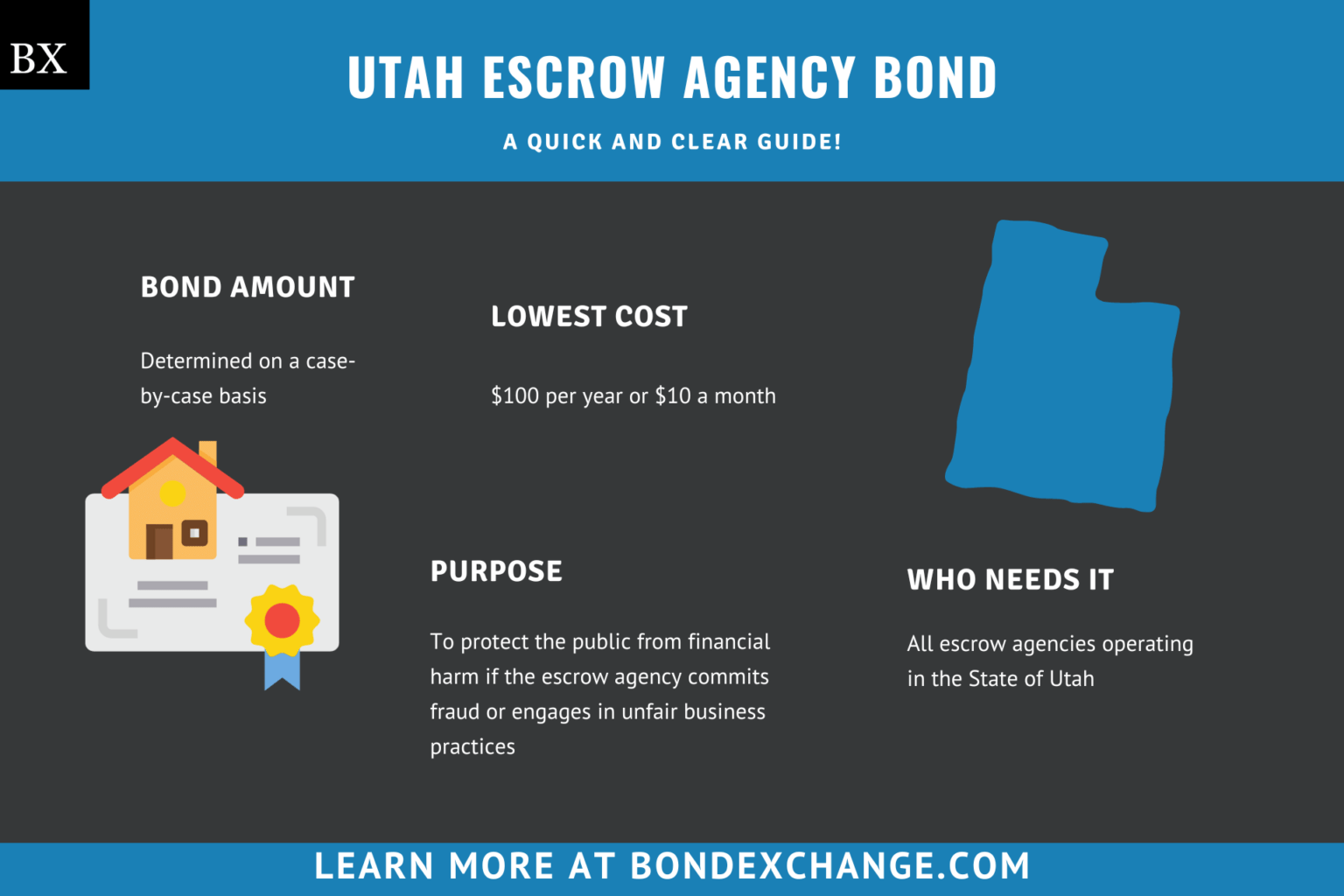 BX

UTAH ESCROW AGENCY BOND

A QUICK AND CLEAR GUIDE!

BOND AMOUNT

Determined on a case-by-case basis

LOWEST COST

\$100 per year or \$10 a month

PURPOSE

To protect the public from financial harm if the escrow agency commits fraud or engages in unfair business practices

WHO NEEDS IT

All escrow agencies operating in the State of Utah

LEARN MORE AT BONDEXCHANGE.COM